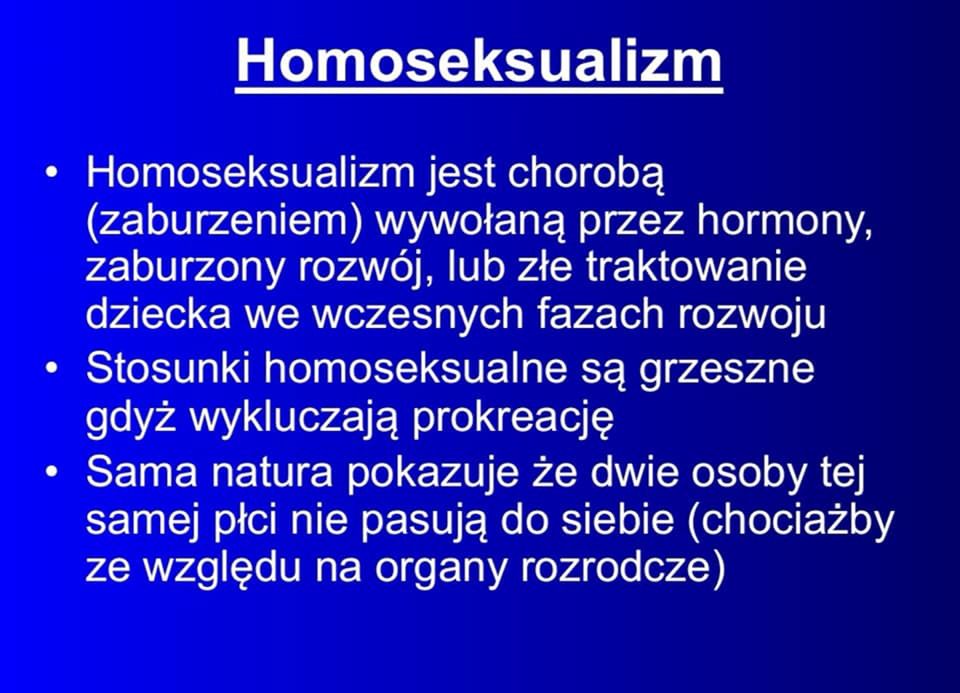 Homoseksualizm

• Homoseksualizm jest chorobą (zaburzeniem) wywołaną przez hormony, zaburzony rozwój, lub złe traktowanie dziecka we wczesnych fazach rozwoju
• Stosunki homoseksualne są grzeszne gdyż wykluczają prokreację
• Sama natura pokazuje że dwie osoby tej samej płci nie pasują do siebie (chociażby ze względu na organy rozrodcze)